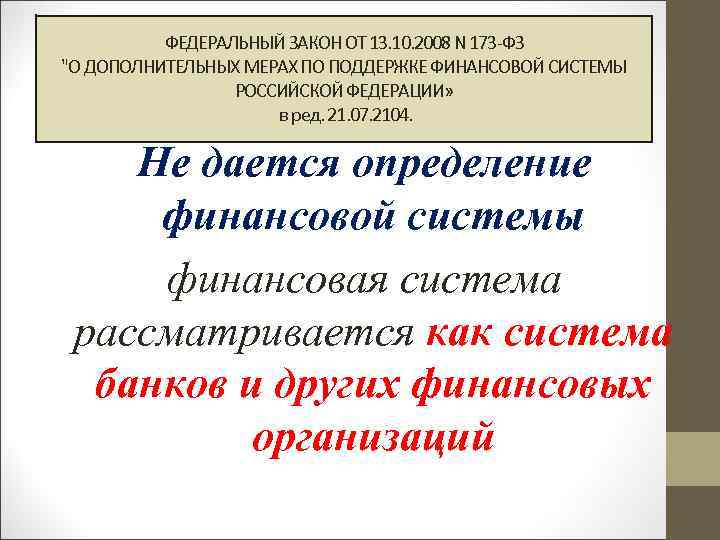 ФЕДЕРАЛЬНЫЙ ЗАКОН ОТ 13.10.2008 N 173-ФЗ "О ДОПОЛНИТЕЛЬНЫХ МЕРАХ ПО ПОДДЕРЖКЕ ФИНАНСОВОЙ СИСТЕМЫ РОССИЙСКОЙ ФЕДЕРАЦИИ» в ред. 21.07.2104.

Не дается определение финансовой системы

финансовая система рассматривается как система банков и других финансовых организаций